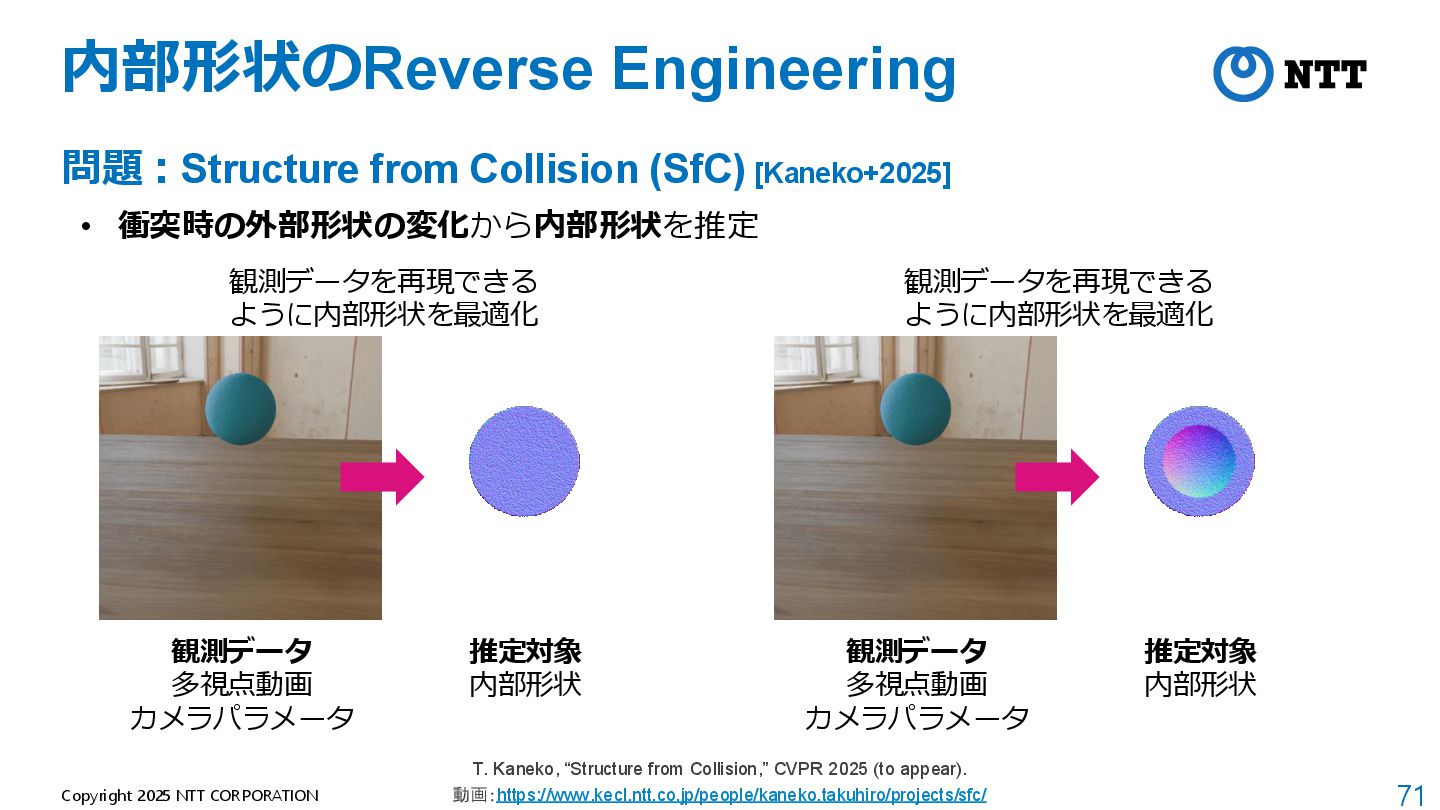 内部形状のReverse Engineering

NTT

問題：Structure from Collision (SfC) [Kaneko+2025]

• 衝突時の外部形状の変化から内部形状を推定

観測データを再現できるように内部形状を最適化

観測データ
多視点動画
カメラパラメータ

推定対象
内部形状

観測データを再現できるように内部形状を最適化

観測データ
多視点動画
カメラパラメータ

推定対象
内部形状

T. Kaneko, “Structure from Collision,” CVPR 2025 (to appear).
動画：https://www.kecl.ntt.co.jp/people/kaneko.takuhiro/projects/sfc/

Copyright 2025 NTT CORPORATION

71